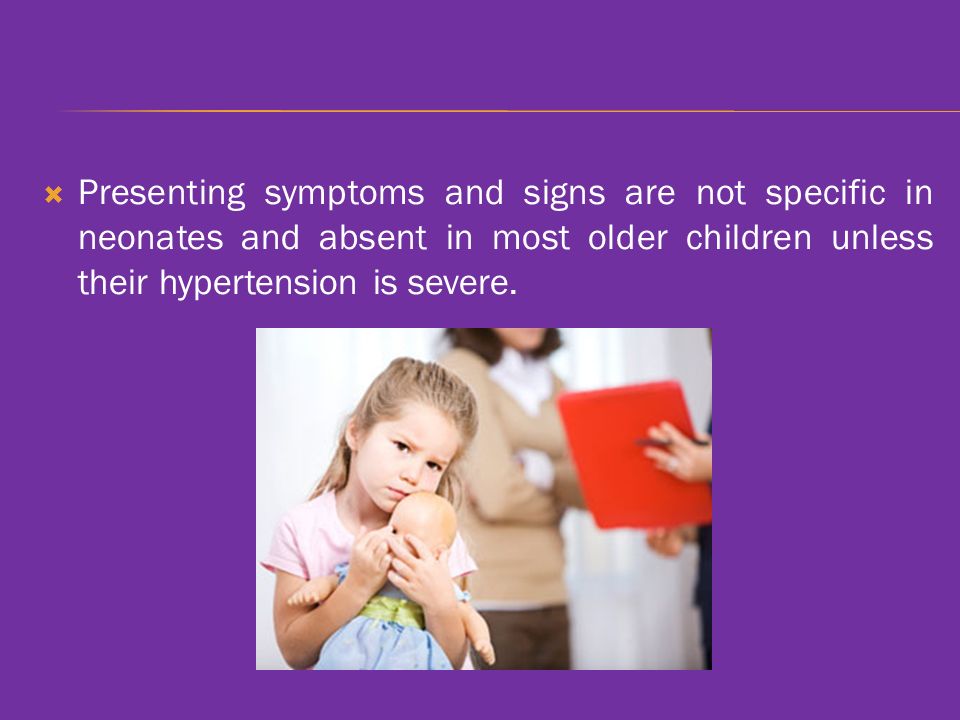 Presenting symptoms and signs are not specific in neonates and absent in most older children unless their hypertension is severe.